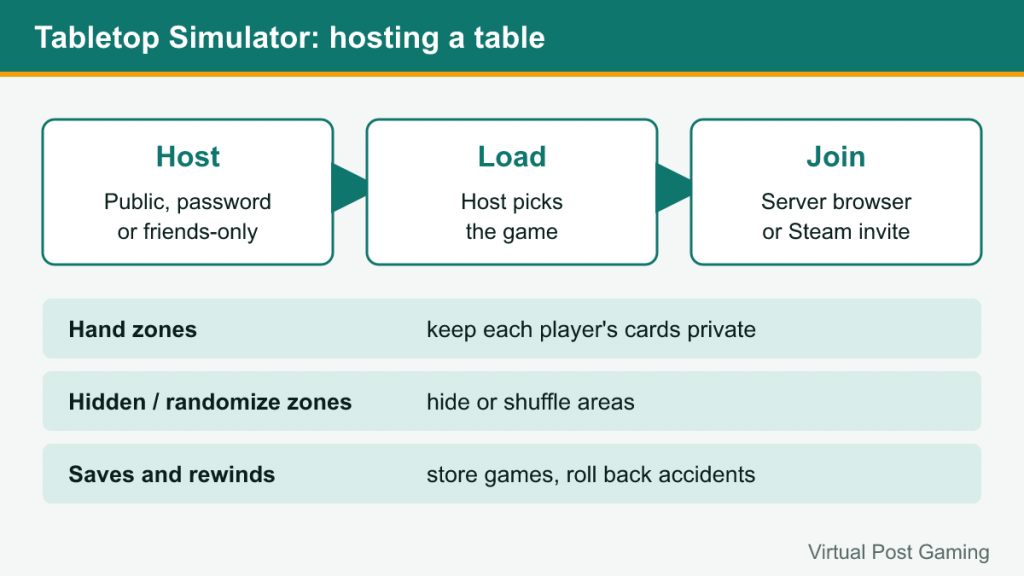 Tabletop Simulator: hosting a table

Host
Public, password or friends-only

Load
Host picks the game

Join
Server browser or Steam invite

Hand zones
keep each player's cards private

Hidden / randomize zones
hide or shuffle areas

Saves and rewinds
store games, roll back accidents

Virtual Post Gaming